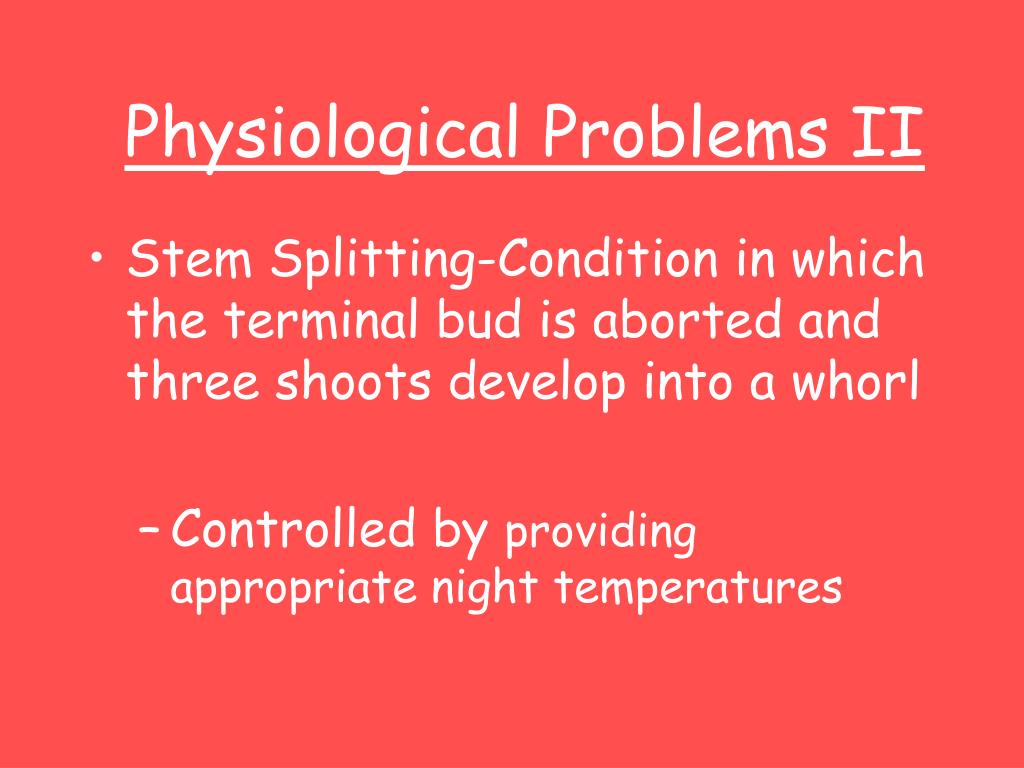 Physiological Problems II

• Stem Splitting-Condition in which the terminal bud is aborted and three shoots develop into a whorl

– Controlled by providing appropriate night temperatures